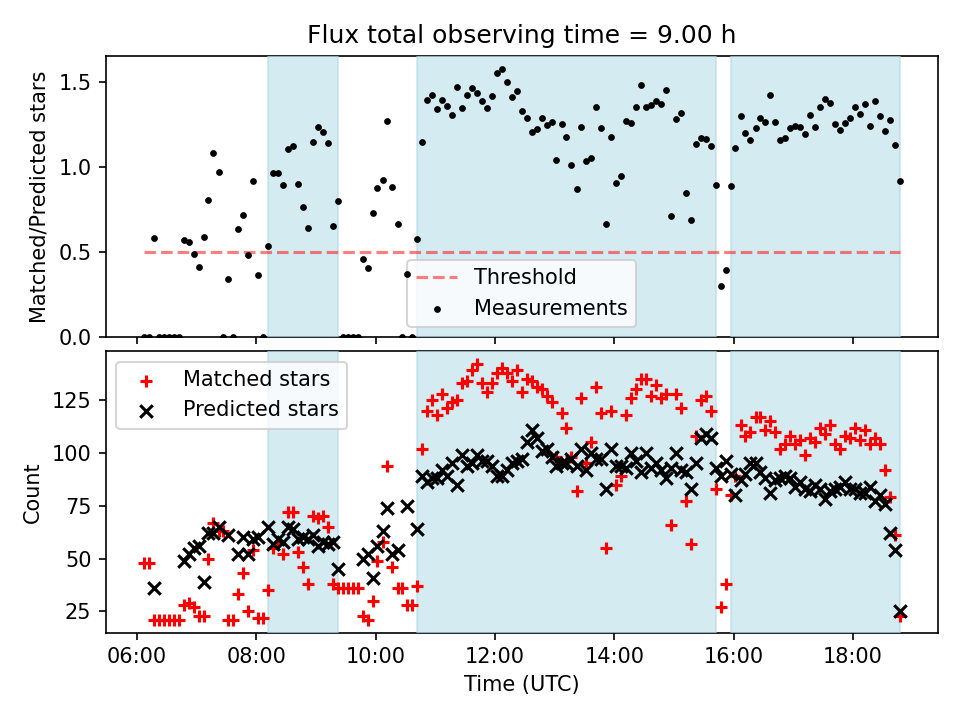 Flux total observing time = 9.00 h

Matched/Predicted stars

1.5
1.0
0.5
0.0

Threshold
Measurements

Matched stars
Predicted stars

Count

125
100
75
50
25

06:00
08:00
10:00
12:00
14:00
16:00
18:00

Time (UTC)